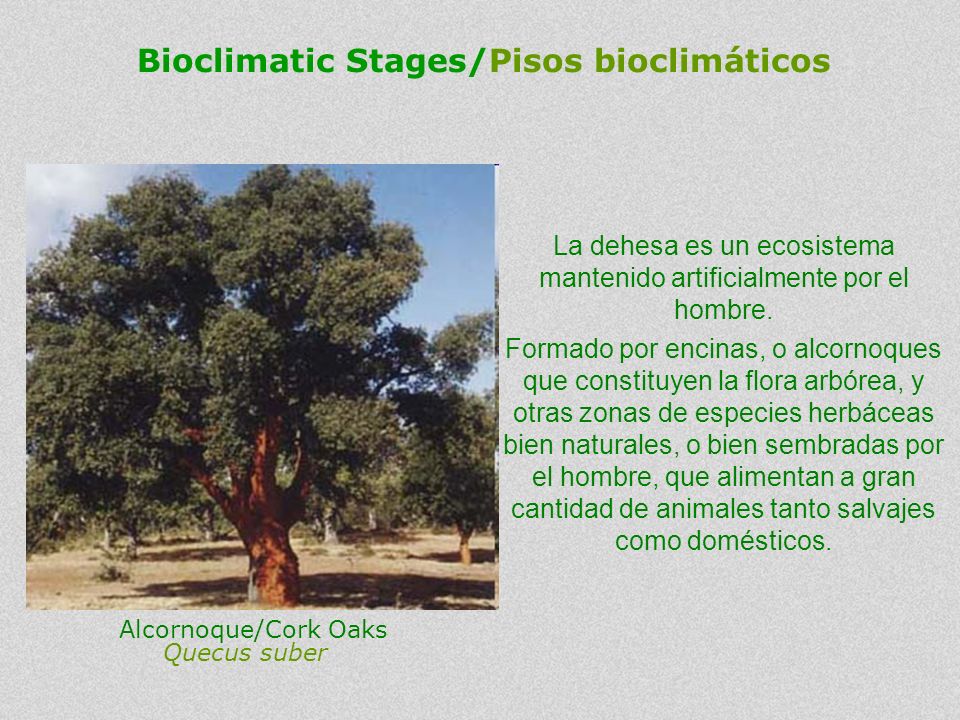 Bioclimatic Stages/Pisos bioclimáticos

La dehesa es un ecosistema mantenido artificialmente por el hombre.

Formado por encinas, o alcornoques que constituyen la flora arbórea, y otras zonas de especies herbáceas bien naturales, o bien sembradas por el hombre, que alimentan a gran cantidad de animales tanto salvajes como domésticos.

Alcornoque/Cork Oaks
Quecus suber